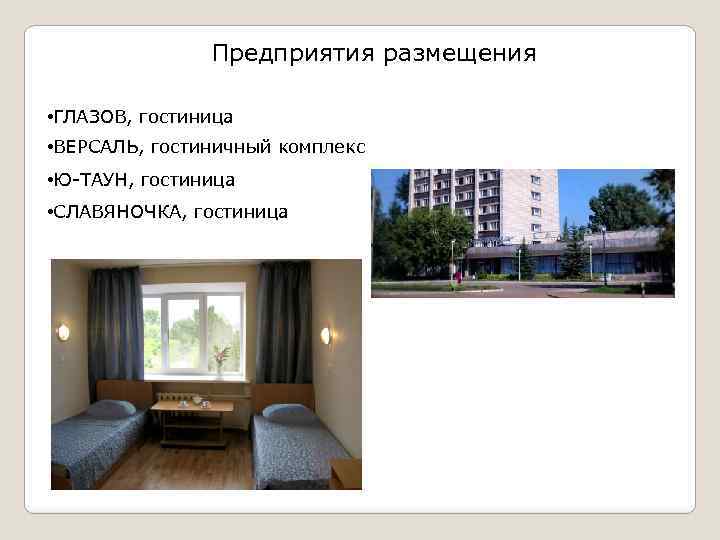 Предприятия размещения

•ГЛАЗОВ, гостиница
•ВЕРСАЛЬ, гостиничный комплекс
•Ю-ТАУН, гостиница
•СЛАВЯНОЧКА, гостиница